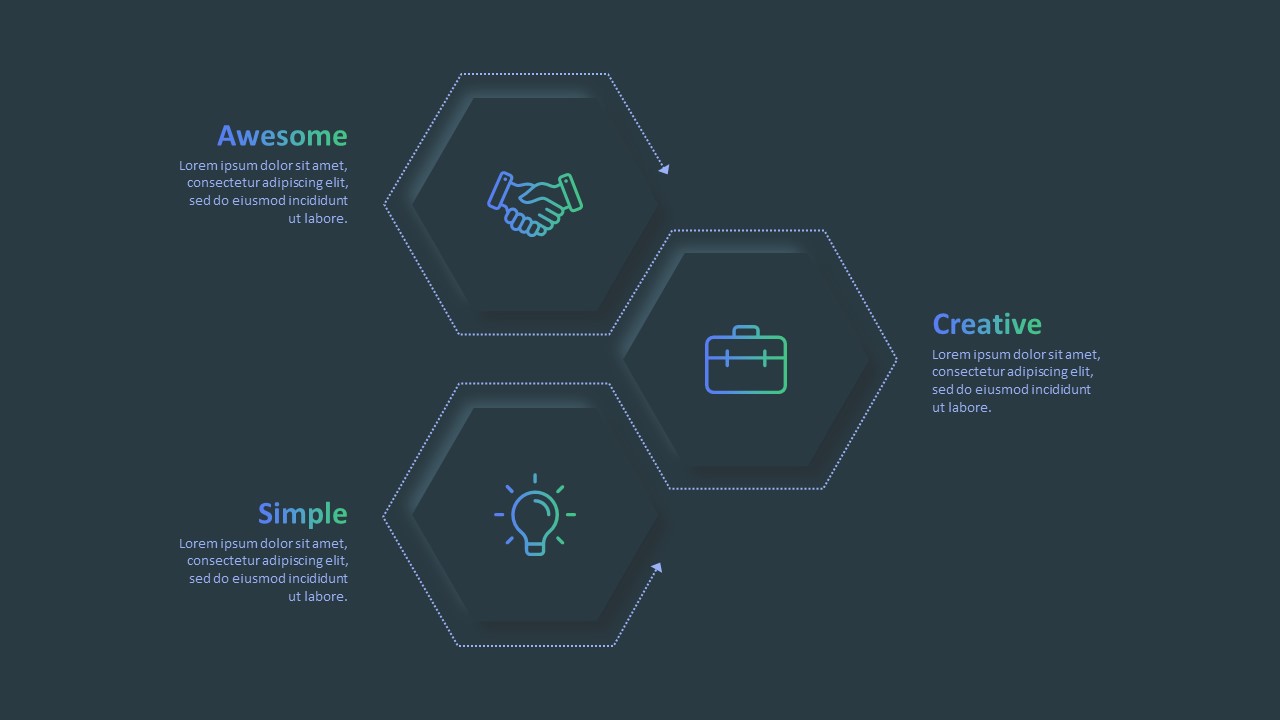 Awesome
Lorem ipsum dolor sit amet, consectetur adipiscing elit, sed do eiusmod incididunt ut labore.

Creative
Lorem ipsum dolor sit amet, consectetur adipiscing elit, sed do eiusmod incididunt ut labore.

Simple
Lorem ipsum dolor sit amet, consectetur adipiscing elit, sed do eiusmod incididunt ut labore.